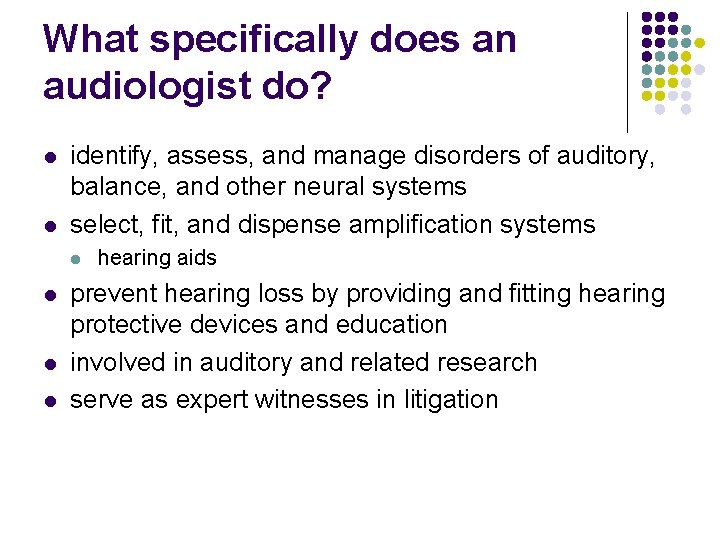 What specifically does an audiologist do?

- identify, assess, and manage disorders of auditory, balance, and other neural systems
- select, fit, and dispense amplification systems
  - hearing aids
- prevent hearing loss by providing and fitting hearing protective devices and education
- involved in auditory and related research
- serve as expert witnesses in litigation